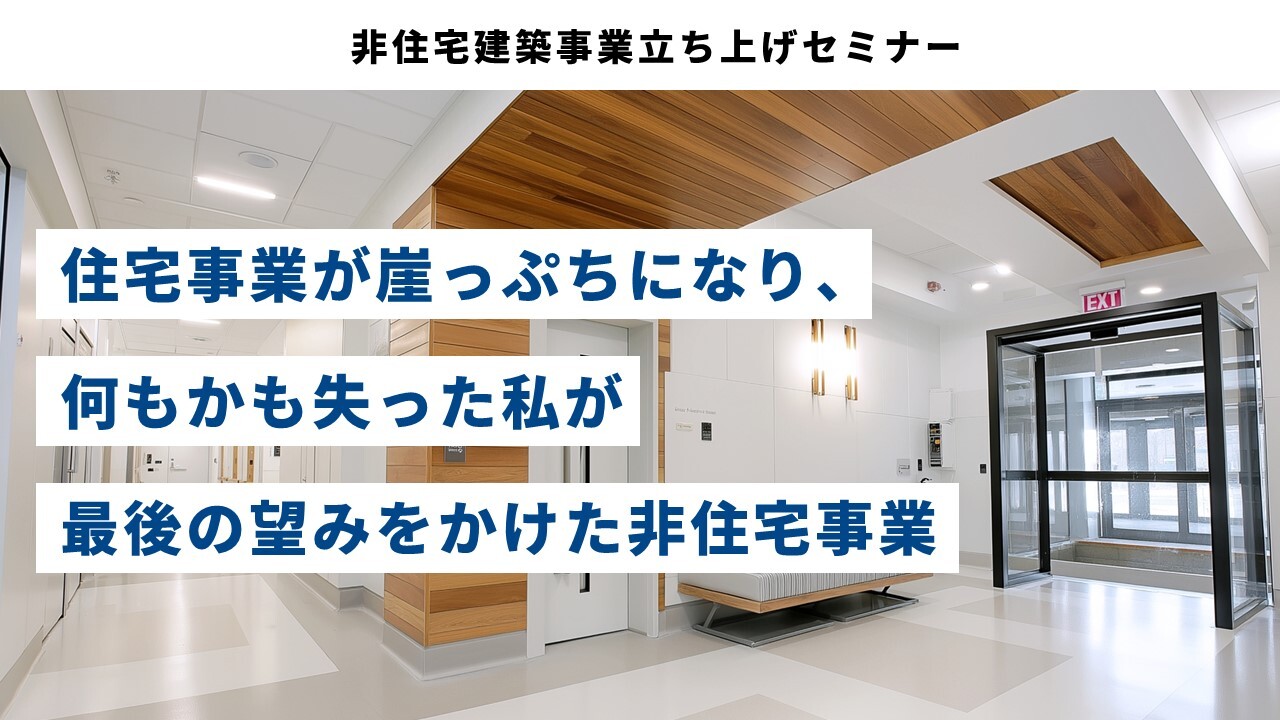 非住宅建築事業立ち上げセミナー

住宅事業が崖っぷちになり、
何もかも失った私が
最後の望みをかけた非住宅事業

EXIT